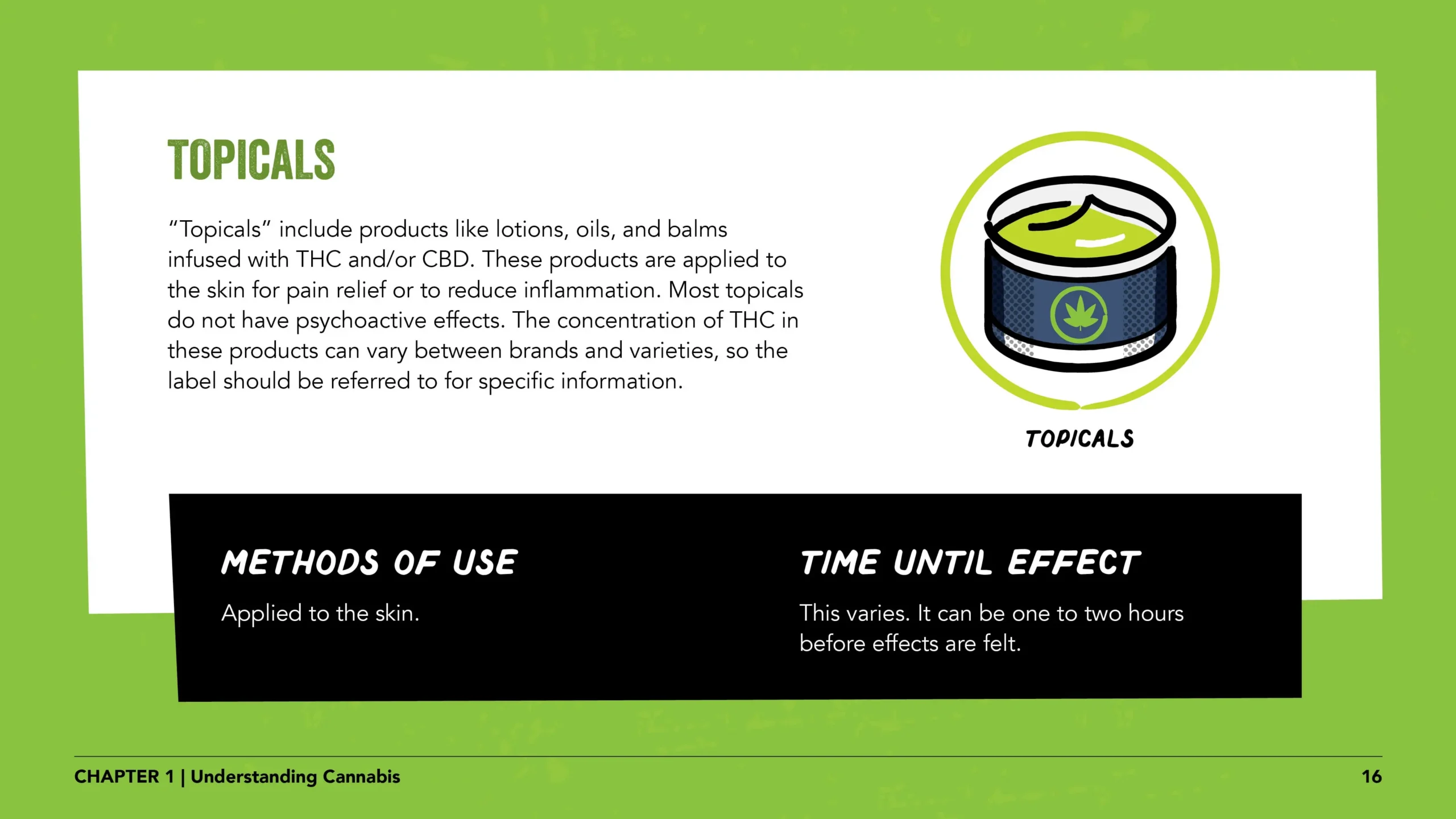 TOPICALS

"Topicals" include products like lotions, oils, and balms infused with THC and/or CBD. These products are applied to the skin for pain relief or to reduce inflammation. Most topicals do not have psychoactive effects. The concentration of THC in these products can vary between brands and varieties, so the label should be referred to for specific information.

TOPICALS

METHODS OF USE

Applied to the skin.

TIME UNTIL EFFECT

This varies. It can be one to two hours before effects are felt.

CHAPTER 1 | Understanding Cannabis

16